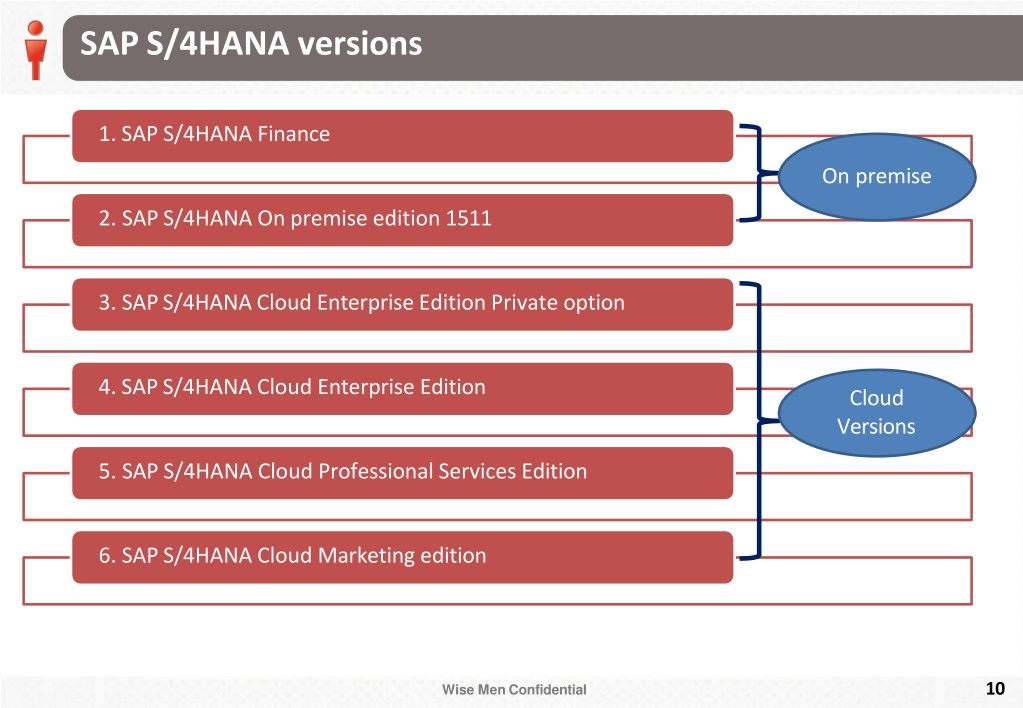 SAP S/4HANA versions

1. SAP S/4HANA Finance

2. SAP S/4HANA On premise edition 1511

On premise

3. SAP S/4HANA Cloud Enterprise Edition Private option

4. SAP S/4HANA Cloud Enterprise Edition

5. SAP S/4HANA Cloud Professional Services Edition

6. SAP S/4HANA Cloud Marketing edition

Cloud Versions

Wise Men Confidential

10